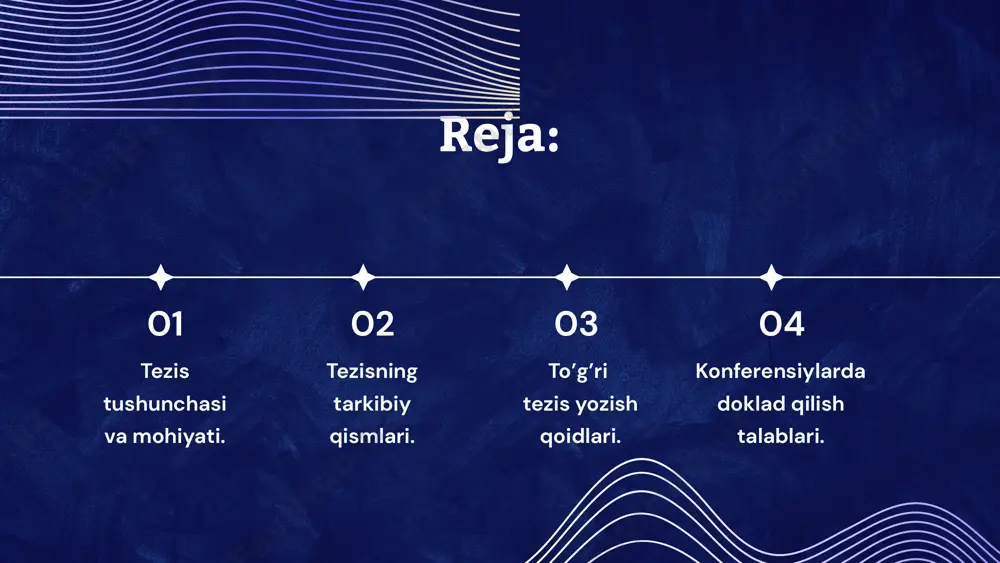 Reja:

01
Tezis tushunchasi va mohiyati.

02
Tezisning tarkibiy qismlari.

03
To‘g‘ri tezis yozish qoidlari.

04
Konferensiylarda doklad qilish talablari.